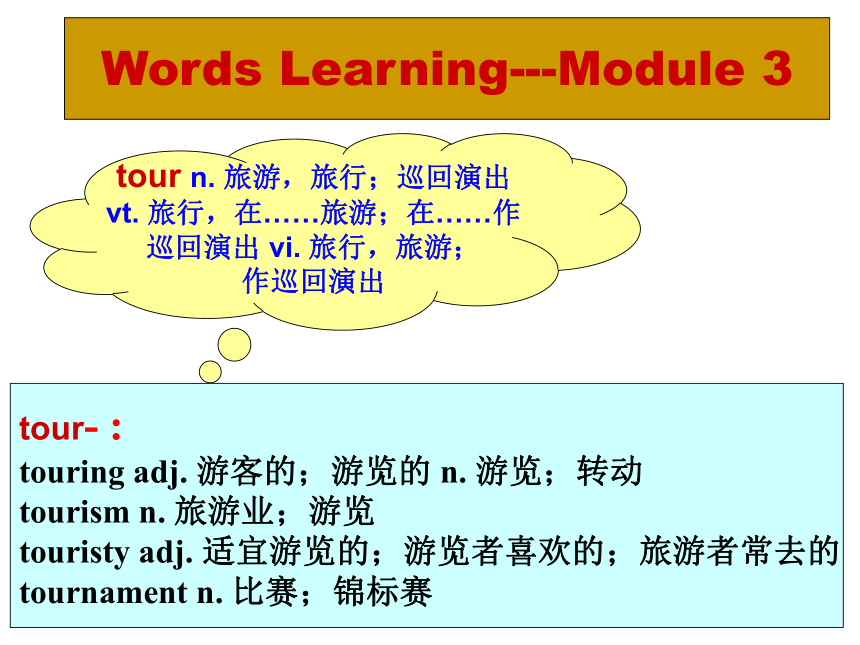 Words Learning---Module 3

tour n. 旅游，旅行；巡回演出 vt. 旅行，在……旅游；在……作巡回演出 vi. 旅行，旅游；作巡回演出

tour-：
touring adj. 游客的；游览的 n. 游览；转动
tourism n. 旅游业；游览
touristy adj. 适宜游览的；游览者喜欢的；旅游者常去的
tournament n. 比赛；锦标赛